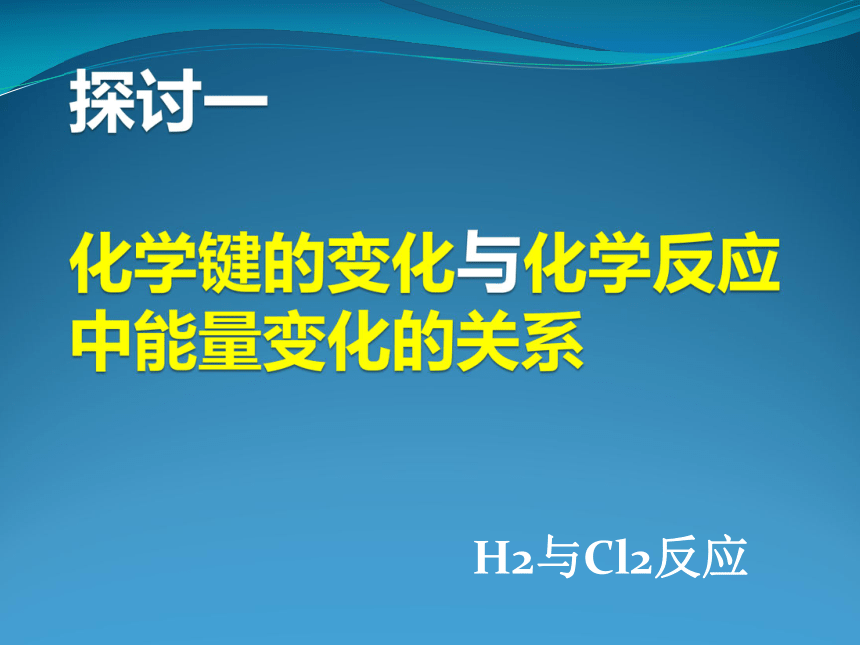 探讨一

化学键的变化与化学反应中能量变化的关系

$H_2$与$Cl_2$反应